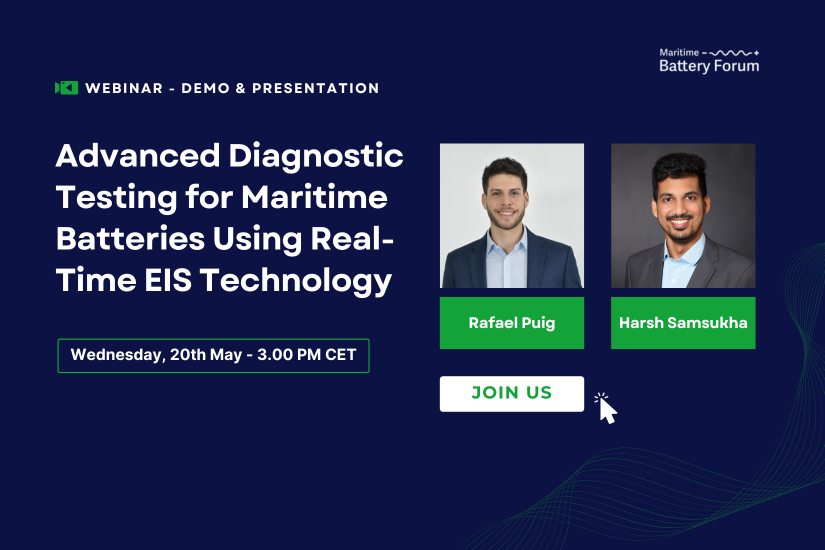 Maritime
Battery Forum

WEBINAR - DEMO & PRESENTATION

Advanced Diagnostic Testing for Maritime Batteries Using Real-Time EIS Technology

Wednesday, 20th May - 3.00 PM CET

Rafael Puig

Harsh Samsukha

JOIN US